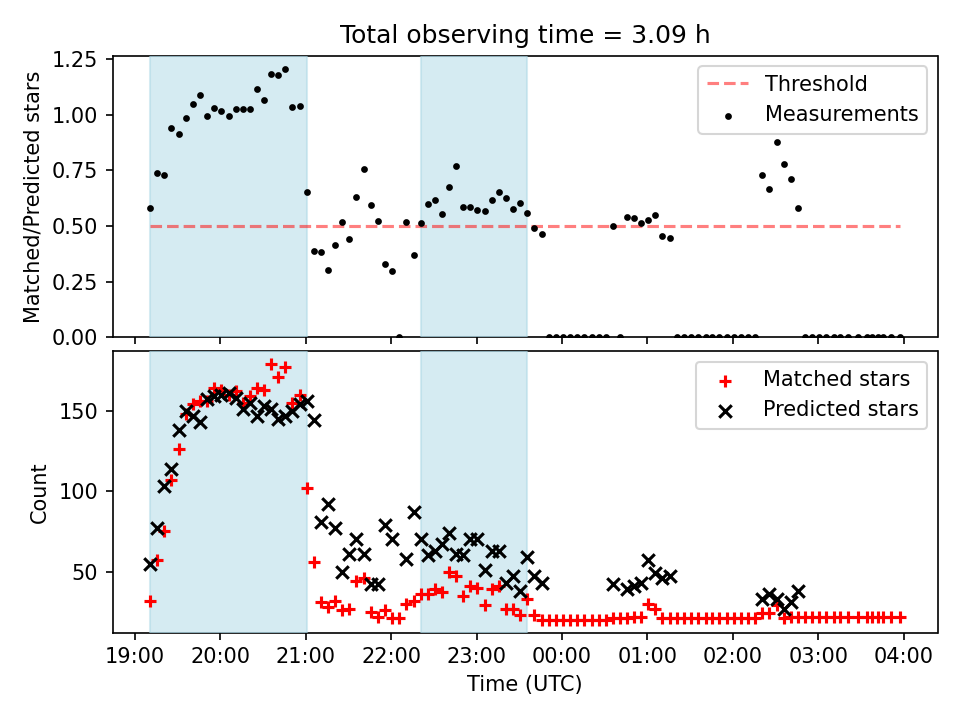 Total observing time = 3.09 h

Matched/Predicted stars

1.25
1.00
0.75
0.50
0.25
0.00

Threshold
Measurements

Count

150
100
50

Matched stars
Predicted stars

19:00 20:00 21:00 22:00 23:00 00:00 01:00 02:00 03:00 04:00

Time (UTC)